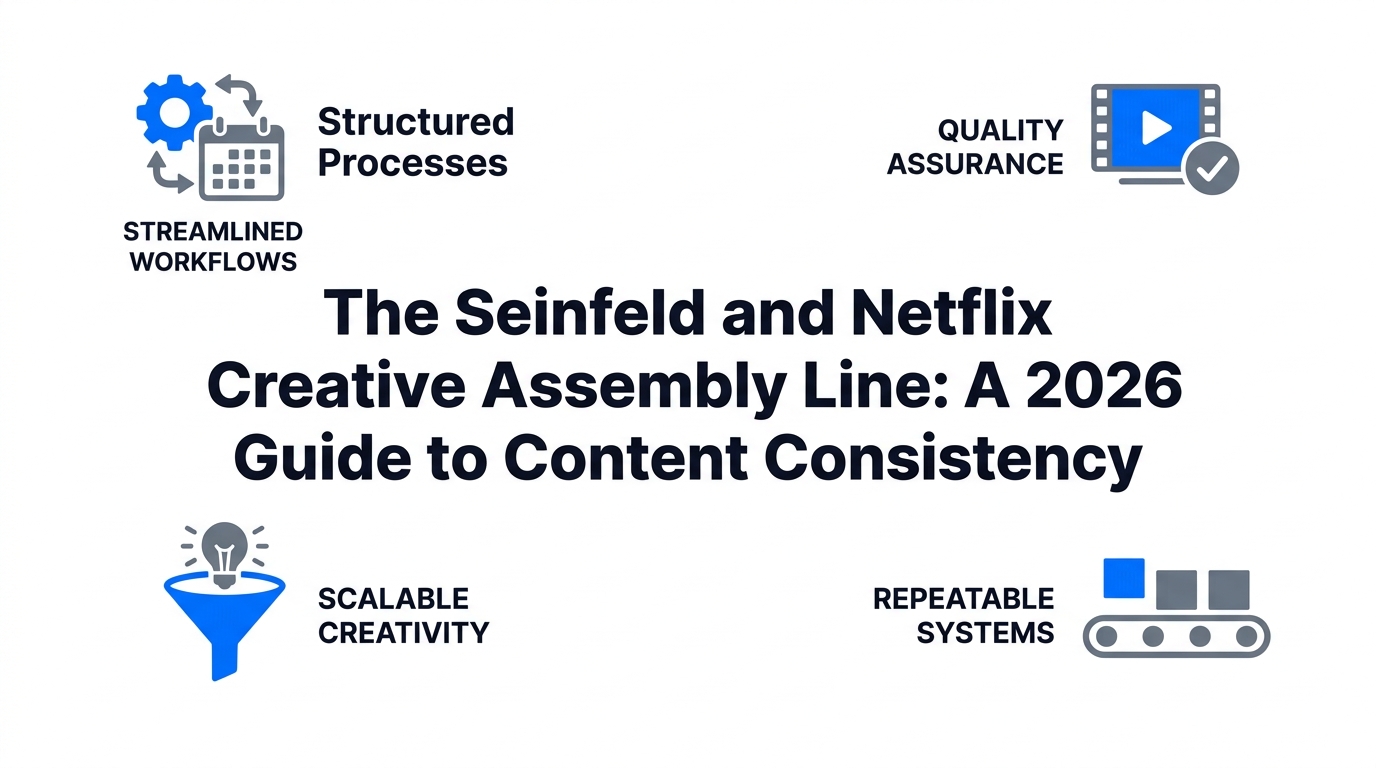 Structured Processes

STREAMLINED WORKFLOWS

QUALITY ASSURANCE

The Seinfeld and Netflix Creative Assembly Line: A 2026 Guide to Content Consistency

SCALABLE CREATIVITY

REPEATABLE SYSTEMS